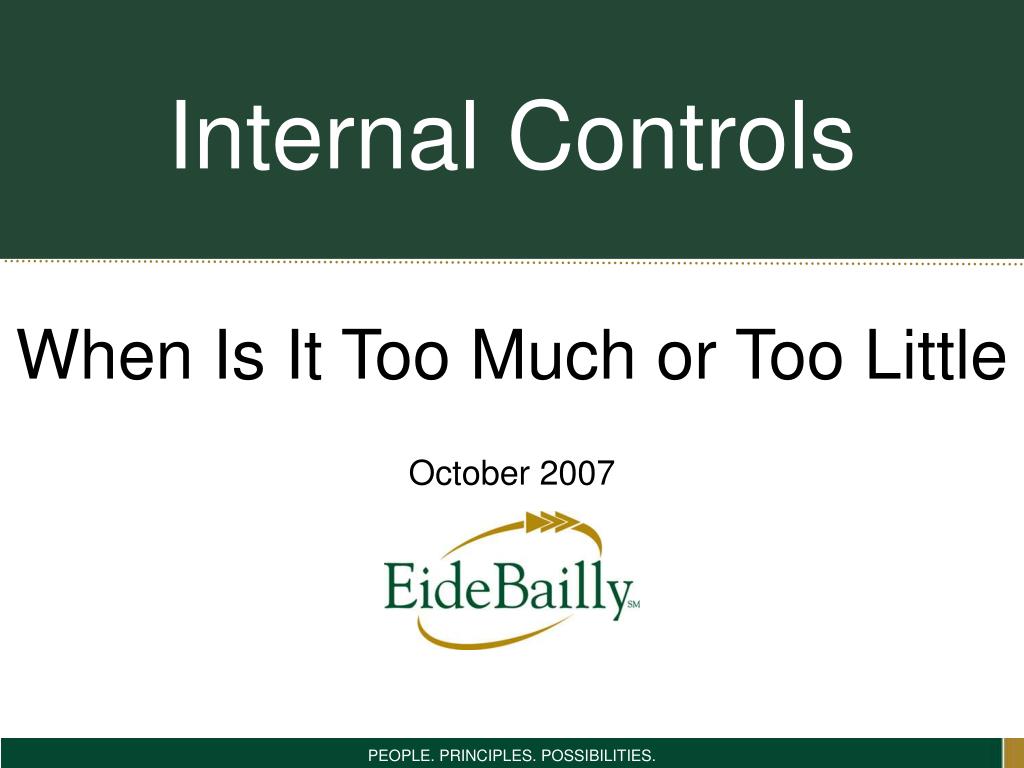 Internal Controls

When Is It Too Much or Too Little

October 2007

EideBailly SM

PEOPLE. PRINCIPLES. POSSIBILITIES.